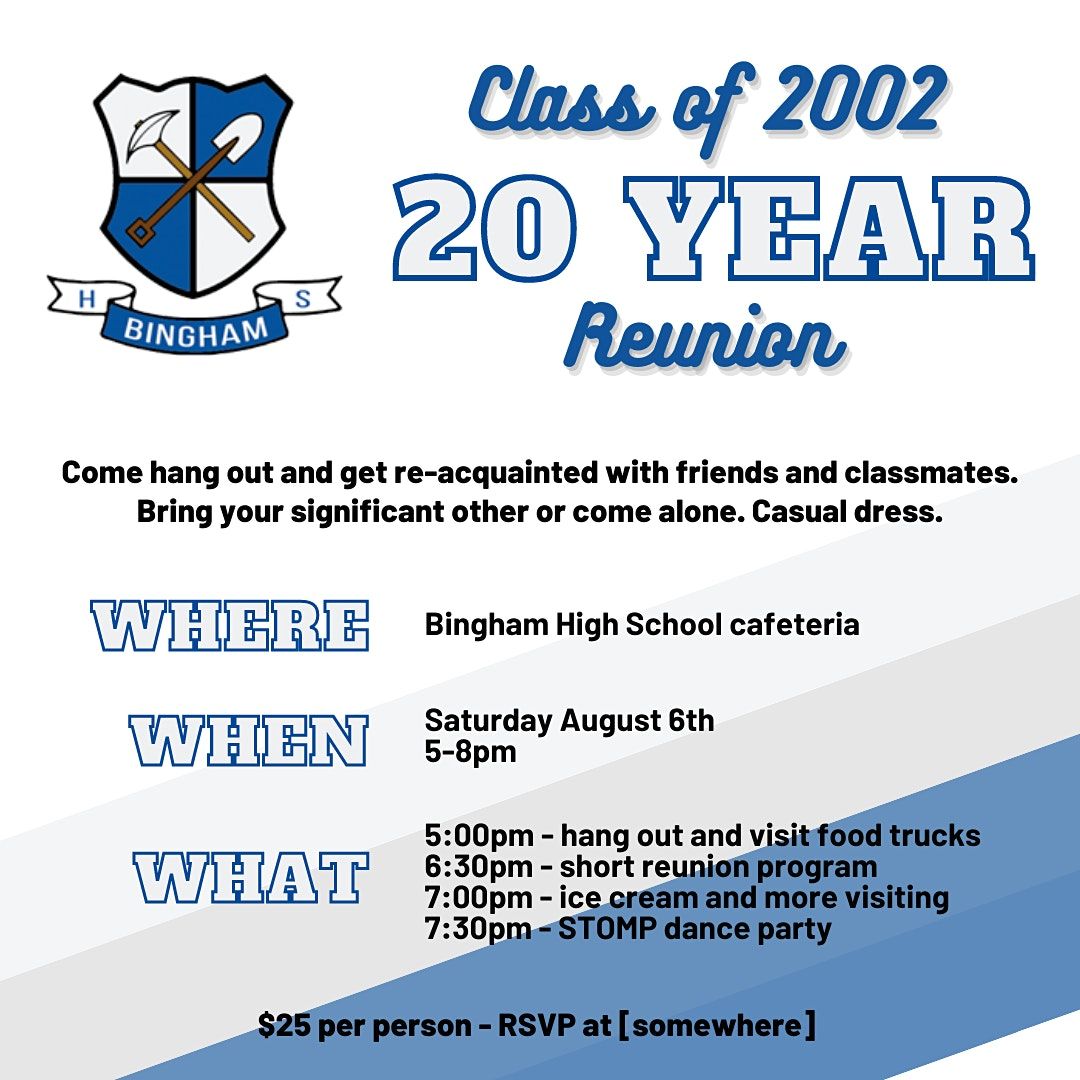 H S
BINGHAM

Class of 2002
20 YEAR
Reunion

Come hang out and get re-acquainted with friends and classmates. Bring your significant other or come alone. Casual dress.

WHERE
Bingham High School cafeteria

WHEN
Saturday August 6th
5-8pm

WHAT
5:00pm - hang out and visit food trucks
6:30pm - short reunion program
7:00pm - ice cream and more visiting
7:30pm - STOMP dance party

$25 per person - RSVP at [somewhere]